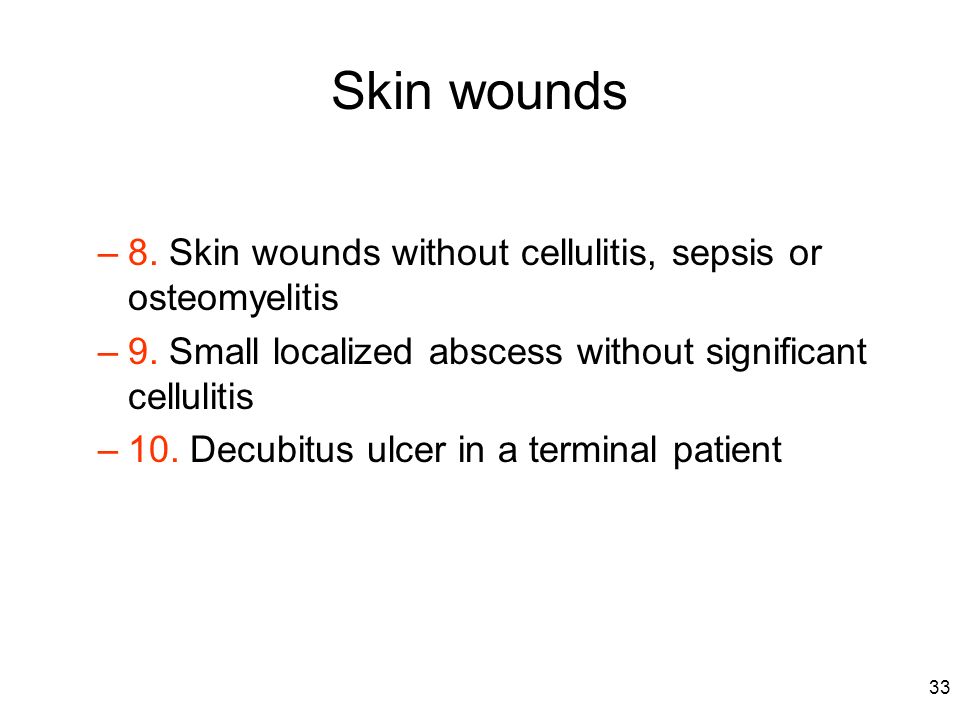 Skin wounds

– 8. Skin wounds without cellulitis, sepsis or osteomyelitis

– 9. Small localized abscess without significant cellulitis

– 10. Decubitus ulcer in a terminal patient

33